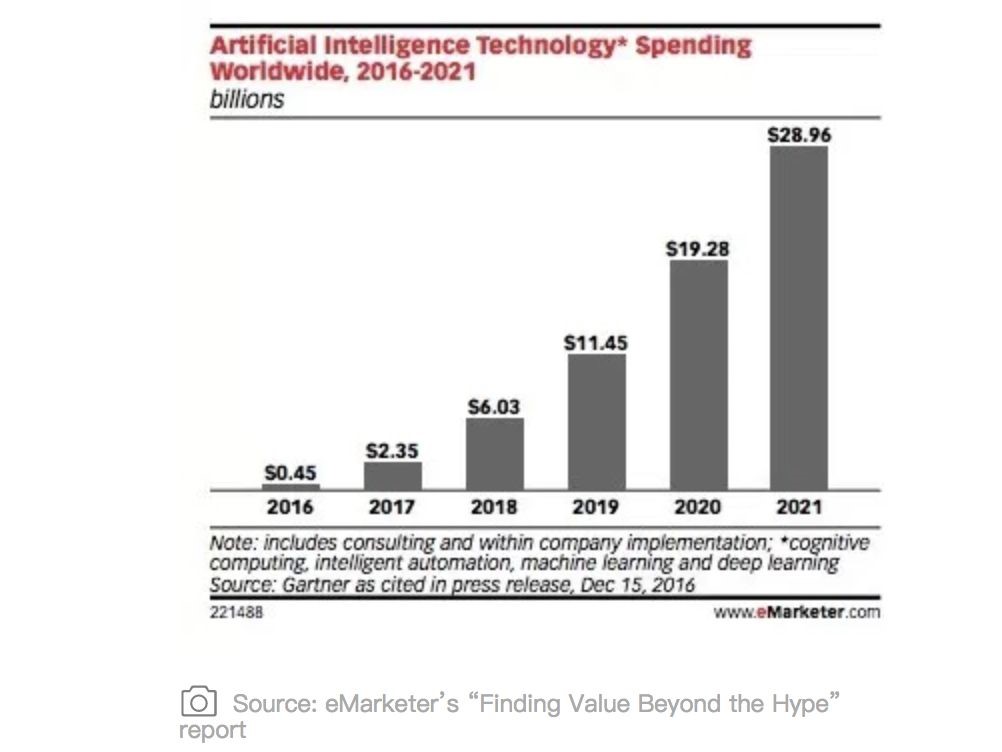 Artificial Intelligence Technology* Spending Worldwide, 2016-2021
billions

$0.45
$2.35
$6.03
$11.45
$19.28
$28.96

2016 2017 2018 2019 2020 2021

Note: includes consulting and within company implementation; *cognitive computing, intelligent automation, machine learning and deep learning
Source: Gartner as cited in press release, Dec 15, 2016
221488
www.eMarketer.com

Source: eMarketer's "Finding Value Beyond the Hype" report